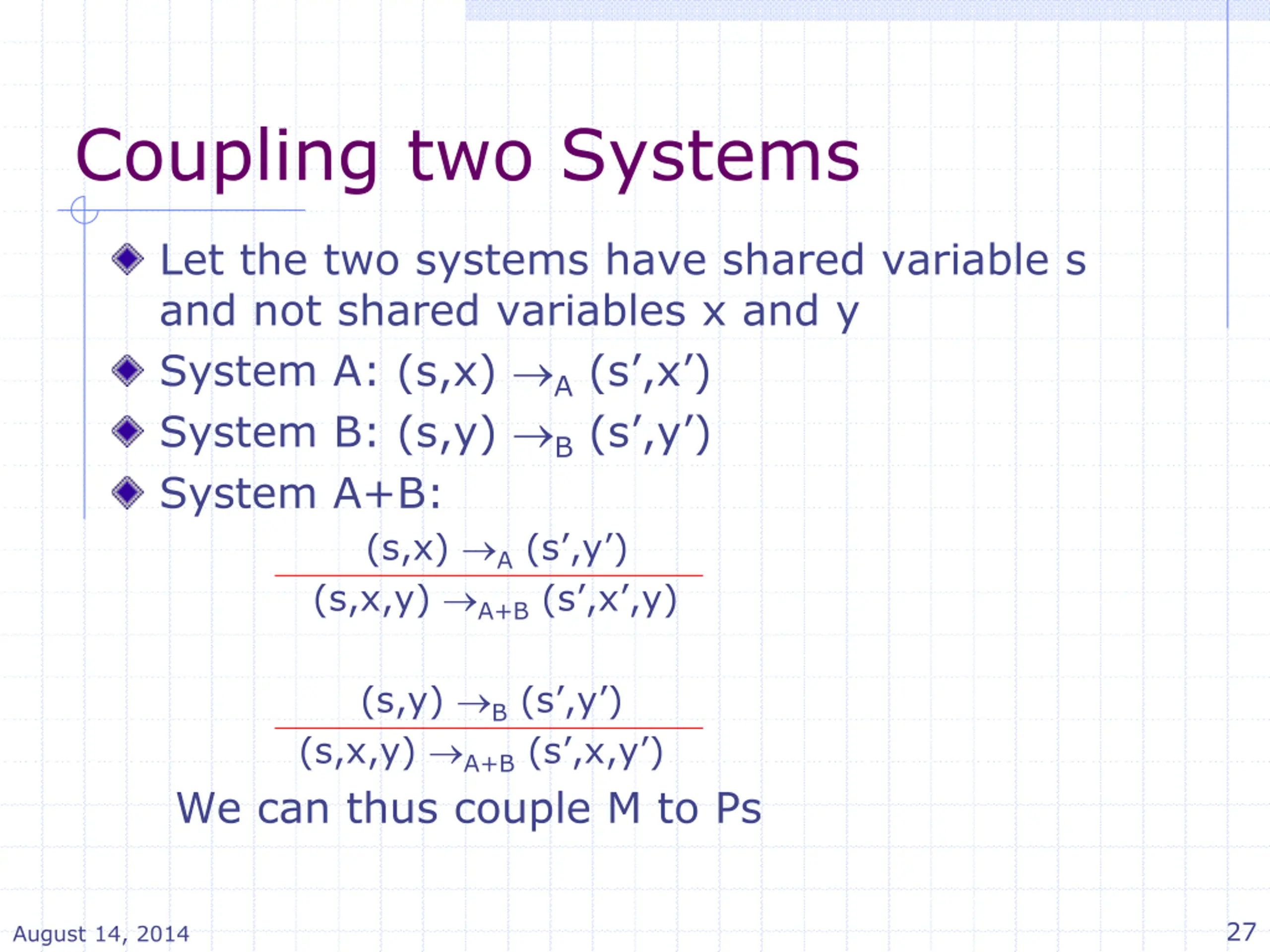 Coupling two Systems

Let the two systems have shared variable s and not shared variables x and y

System A: $(s,x) \rightarrow_A (s',x')$

System B: $(s,y) \rightarrow_B (s',y')$

System A+B:

$\frac{(s,x) \rightarrow_A (s',y')}{(s,x,y) \rightarrow_{A+B} (s',x',y)}$

$\frac{(s,y) \rightarrow_B (s',y')}{(s,x,y) \rightarrow_{A+B} (s',x,y')}$

We can thus couple M to Ps

August 14, 2014

27